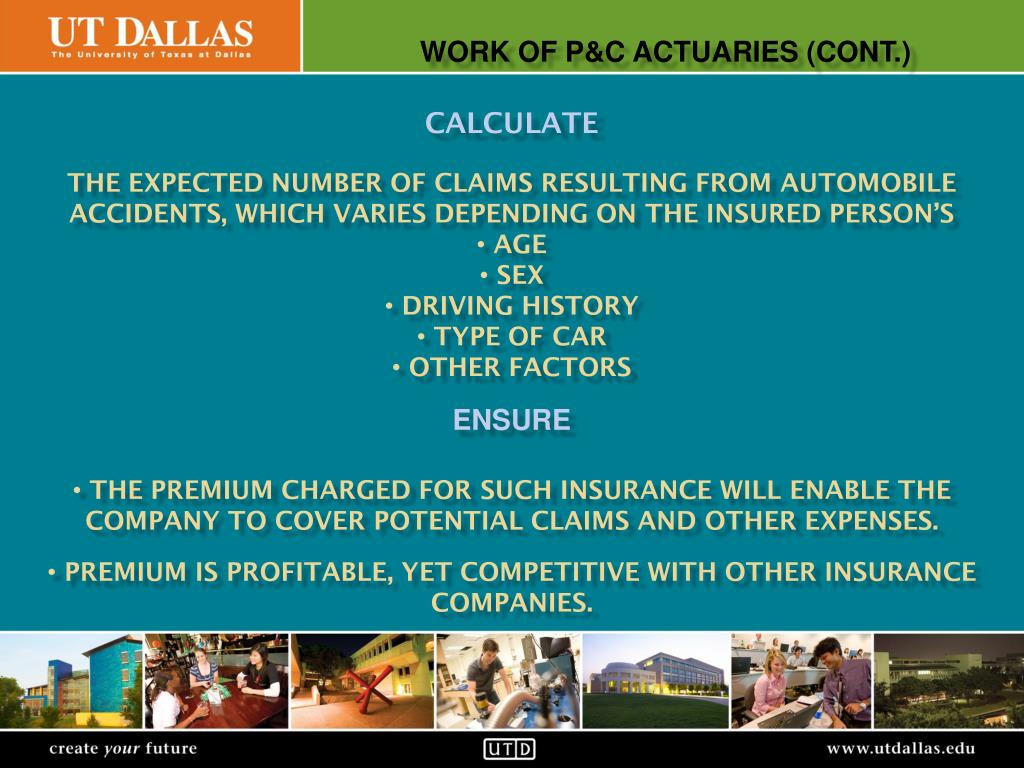 UT DALLAS
The University of Texas at Dallas

WORK OF P&C ACTUARIES (CONT.)

CALCULATE

THE EXPECTED NUMBER OF CLAIMS RESULTING FROM AUTOMOBILE ACCIDENTS, WHICH VARIES DEPENDING ON THE INSURED PERSON'S
• AGE
• SEX
• DRIVING HISTORY
• TYPE OF CAR
• OTHER FACTORS

ENSURE

• THE PREMIUM CHARGED FOR SUCH INSURANCE WILL ENABLE THE COMPANY TO COVER POTENTIAL CLAIMS AND OTHER EXPENSES.

• PREMIUM IS PROFITABLE, YET COMPETITIVE WITH OTHER INSURANCE COMPANIES.

create your future

UTD

www.utdallas.edu